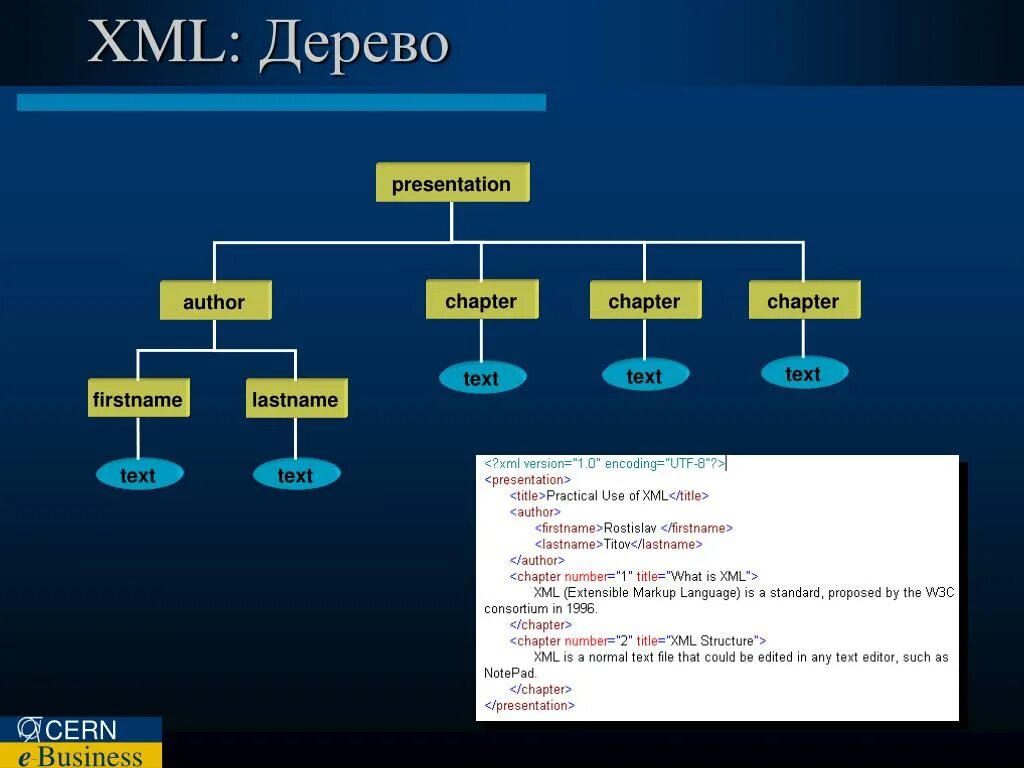 XML: Дерево

presentation

author

chapter

chapter

chapter

firstname

lastname

text

text

text

text

text

<?xml version="1.0" encoding="UTF-8"?>
<presentation>
<title>Practical Use of XML</title>
<author>
<firstname>Rostislav </firstname>
<lastname>Titov</lastname>
</author>
<chapter number="1" title="What is XML">
XML (Extensible Markup Language) is a standard, proposed by the W3C consortium in 1996.
</chapter>
<chapter number="2" title="XML Structure">
XML is a normal text file that could be edited in any text editor, such as NotePad.
</chapter>
</presentation>

CERN
e-Business